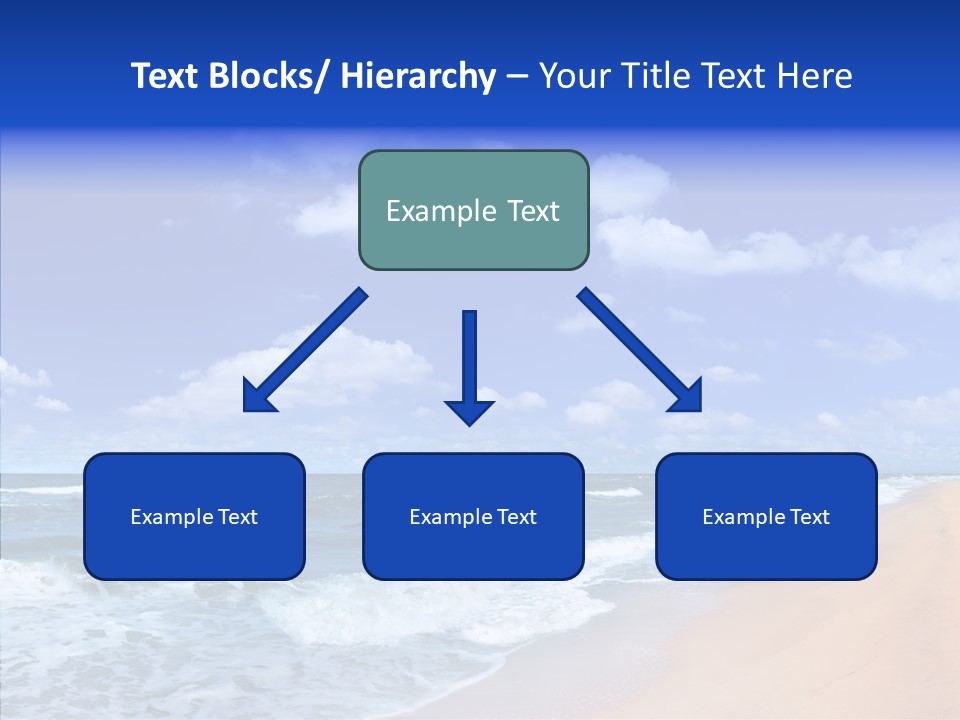 Text Blocks/ Hierarchy – Your Title Text Here

Example Text

Example Text

Example Text

Example Text